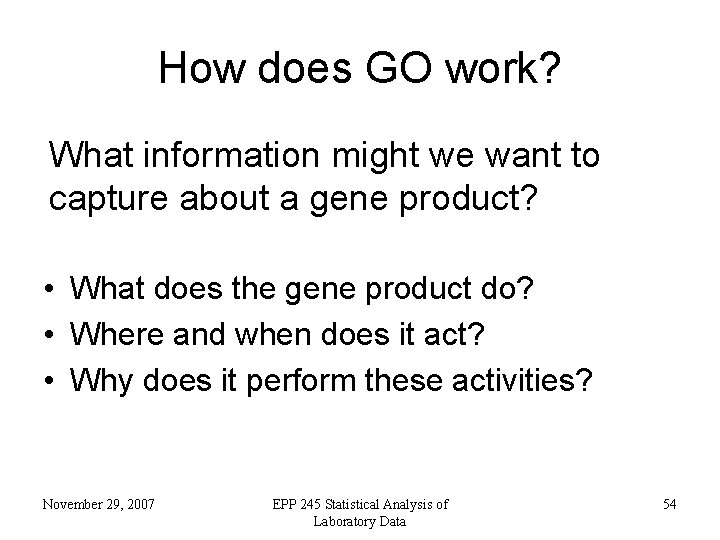 How does GO work?

What information might we want to capture about a gene product?

• What does the gene product do?
• Where and when does it act?
• Why does it perform these activities?

November 29, 2007

EPP 245 Statistical Analysis of Laboratory Data

54